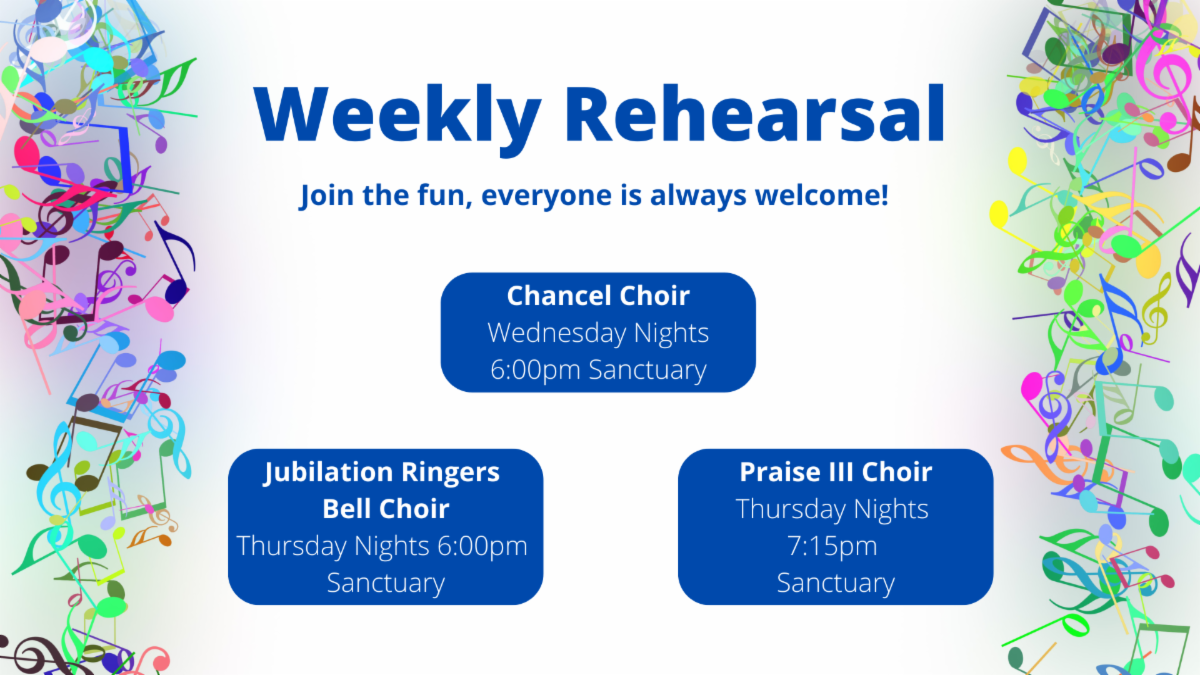 Weekly Rehearsal

Join the fun, everyone is always welcome!

Chancel Choir
Wednesday Nights
6:00pm Sanctuary

Jubilation Ringers
Bell Choir
Thursday Nights 6:00pm
Sanctuary

Praise III Choir
Thursday Nights
7:15pm
Sanctuary